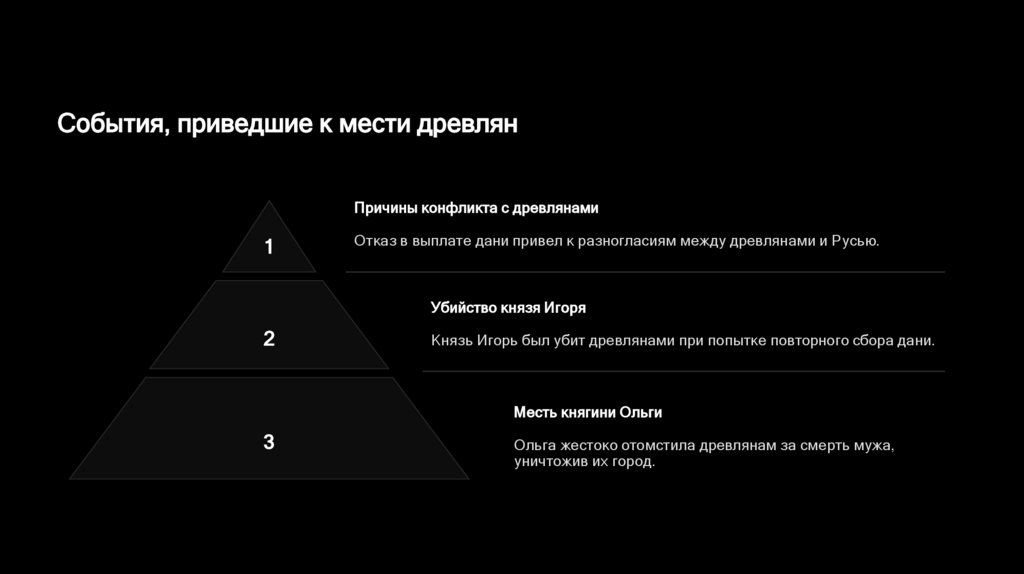 События, приведшие к мести древлян

1

Причины конфликта с древлянами

Отказ в выплате дани привел к разногласиям между древлянами и Русью.

2

Убийство князя Игоря

Князь Игорь был убит древлянами при попытке повторного сбора дани.

3

Месть княгини Ольги

Ольга жестоко отомстила древлянам за смерть мужа, уничтожив их город.